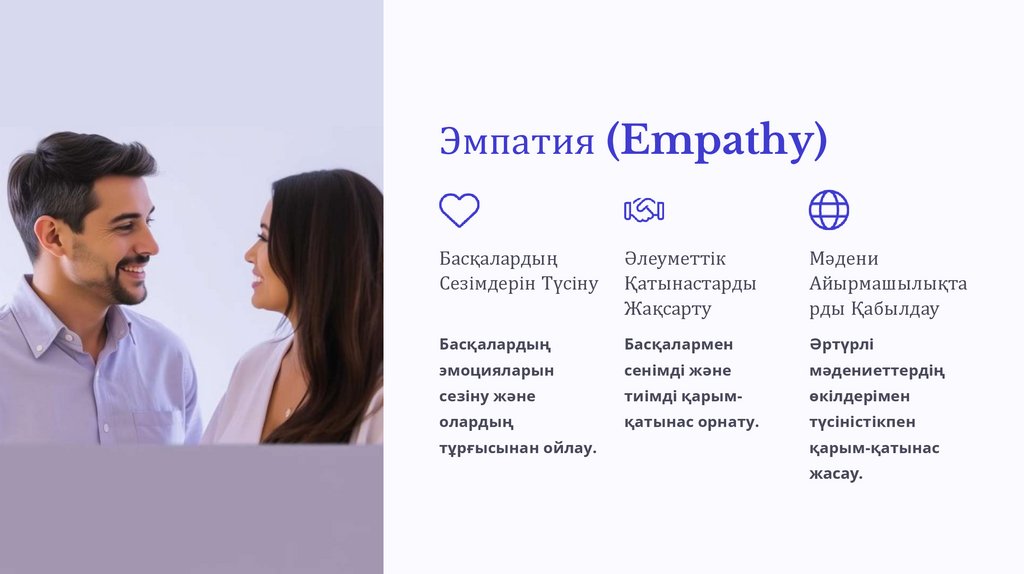 Эмпатия (Empathy)

Басқалардың Сезімдерін Түсіну

Басқалардың эмоцияларын сезіну және олардың тұрғысынан ойлау.

Әлеуметтік Қатынастарды Жақсарту

Басқалармен сенімді және тиімді қарым-қатынас орнату.

Мәдени Айырмашылықтарды Қабылдау

Әртүрлі мәдениеттердің өкілдерімен түсіністікпен қарым-қатынас жасау.